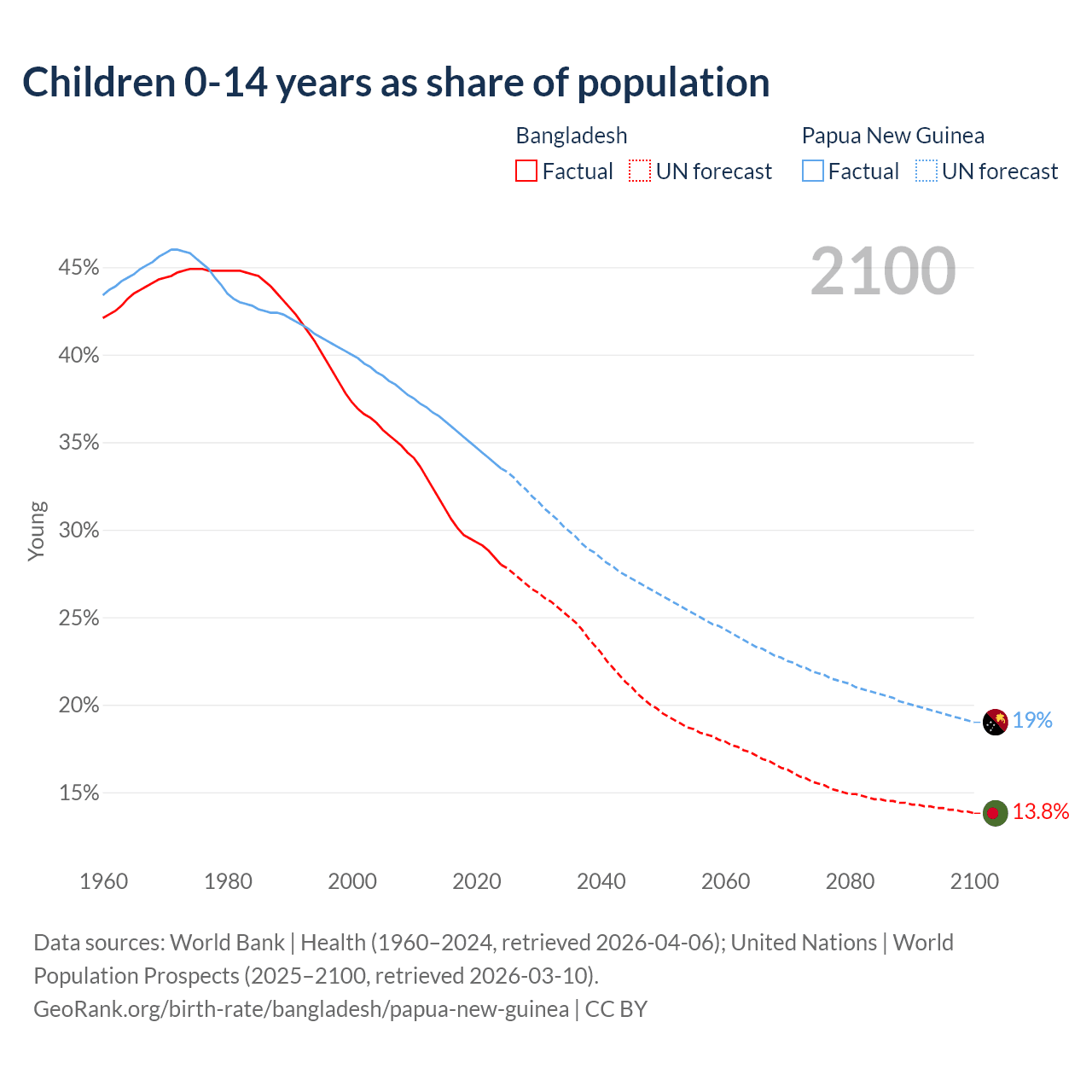 Children 0-14 years as share of population

Bangladesh
Factual UN forecast

Papua New Guinea
Factual UN forecast

2100

Young

45%
40%
35%
30%
25%
20%
15%

19%
13.8%

1960 1980 2000 2020 2040 2060 2080 2100

Data sources: World Bank | Health (1960–2024, retrieved 2026-04-06); United Nations | World Population Prospects (2025–2100, retrieved 2026-03-10).
GeoRank.org/birth-rate/bangladesh/papua-new-guinea | CC BY